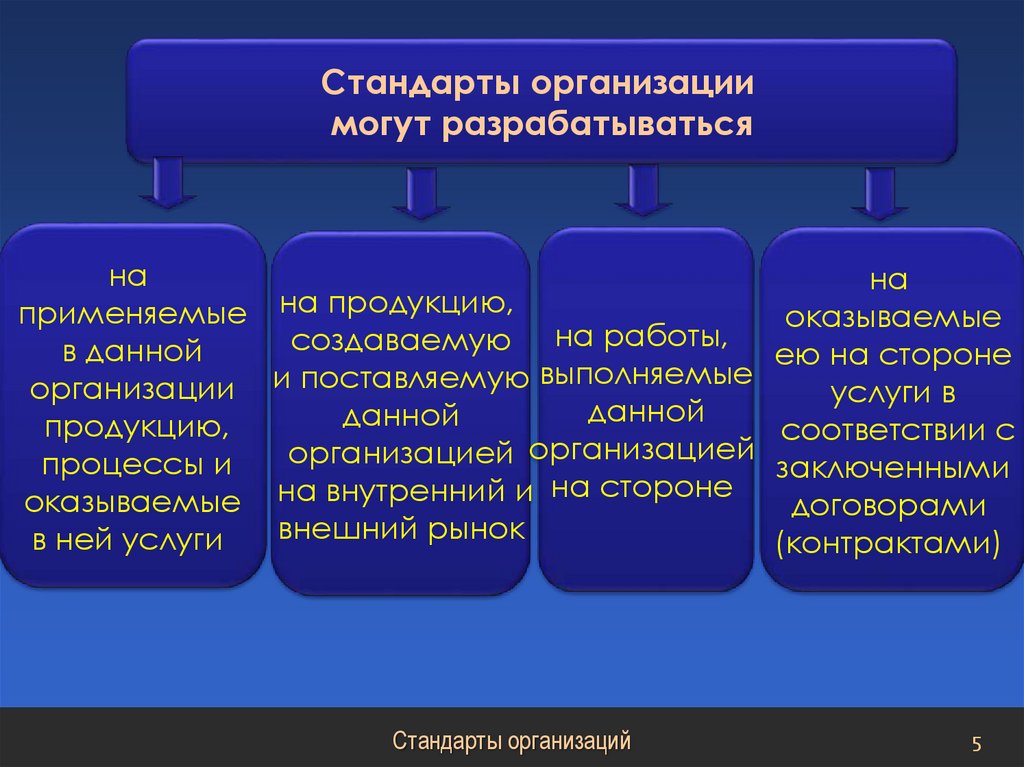 Стандарты организации могут разрабатываться

на применяемые в данной организации продукцию, процессы и оказываемые в ней услуги

на продукцию, создаваемую и поставляемую данной организацией на внутренний и внешний рынок

на работы, выполняемые данной организацией на стороне

на оказываемые ею на стороне услуги в соответствии с заключенными договорами (контрактами)

Стандарты организаций

5